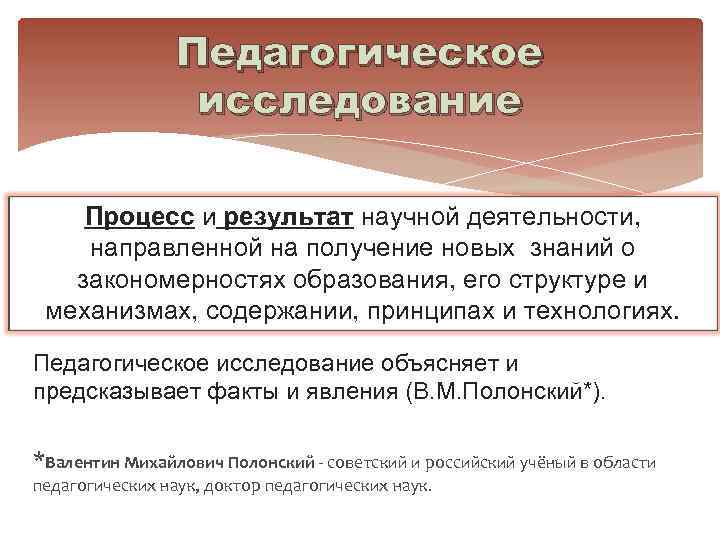 Педагогическое исследование

Процесс и результат научной деятельности, направленной на получение новых знаний о закономерностях образования, его структуре и механизмах, содержании, принципах и технологиях.

Педагогическое исследование объясняет и предсказывает факты и явления (В.М.Полонский*).

*Валентин Михайлович Полонский - советский и российский учёный в области педагогических наук, доктор педагогических наук.